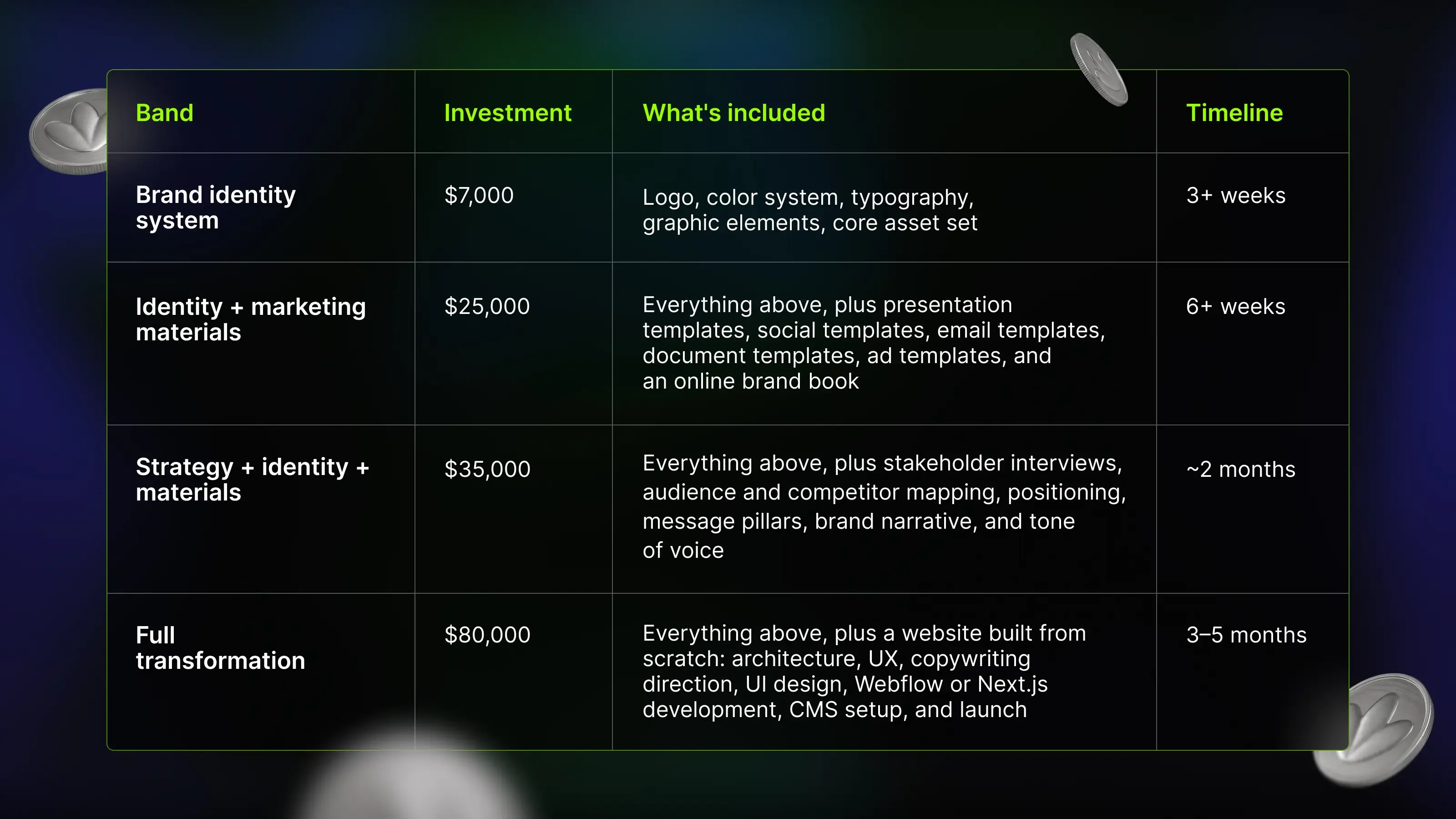 | Band | Investment | What's included | Timeline |
|---|---|---|---|
| Brand identity system | \$7,000 | Logo, color system, typography, graphic elements, core asset set | 3+ weeks |
| Identity + marketing materials | \$25,000 | Everything above, plus presentation templates, social templates, email templates, document templates, ad templates, and an online brand book | 6+ weeks |
| Strategy + identity + materials | \$35,000 | Everything above, plus stakeholder interviews, audience and competitor mapping, positioning, message pillars, brand narrative, and tone of voice | ~2 months |
| Full transformation | \$80,000 | Everything above, plus a website built from scratch: architecture, UX, copywriting direction, UI design, Webflow or Next.js development, CMS setup, and launch | 3–5 months |